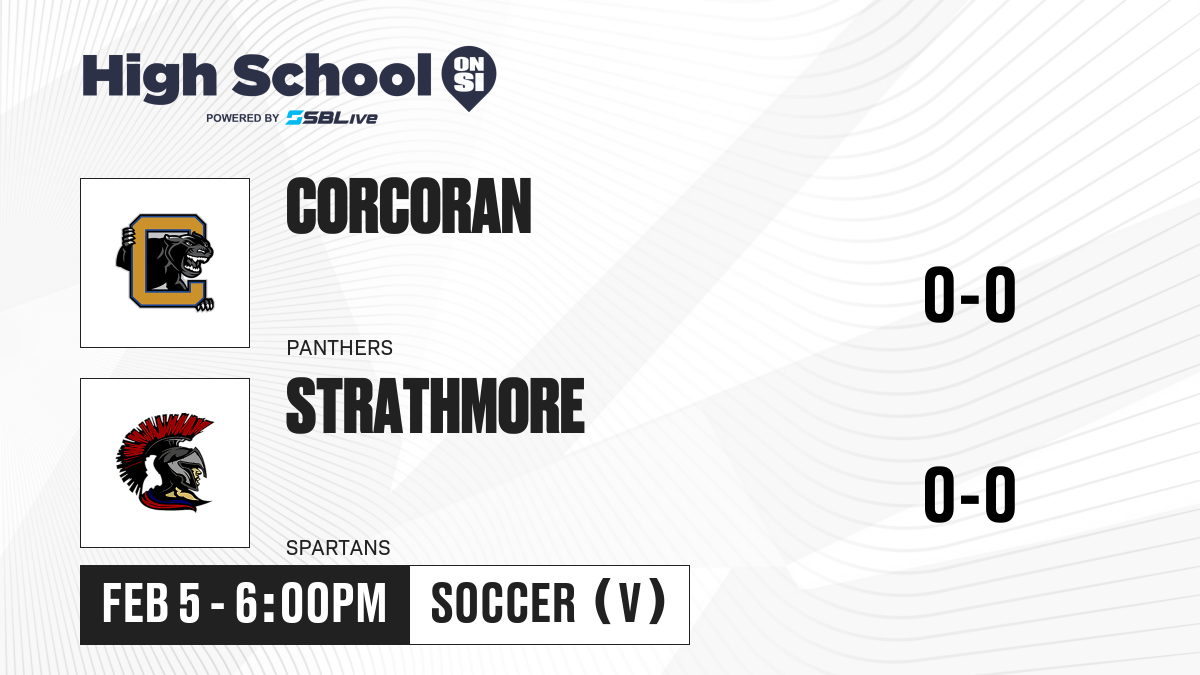 High School ON SI
POWERED BY SBLive

CORCORAN
PANTHERS
0-0

STRATHMORE
SPARTANS
0-0

FEB 5 - 6:00PM
SOCCER (V)